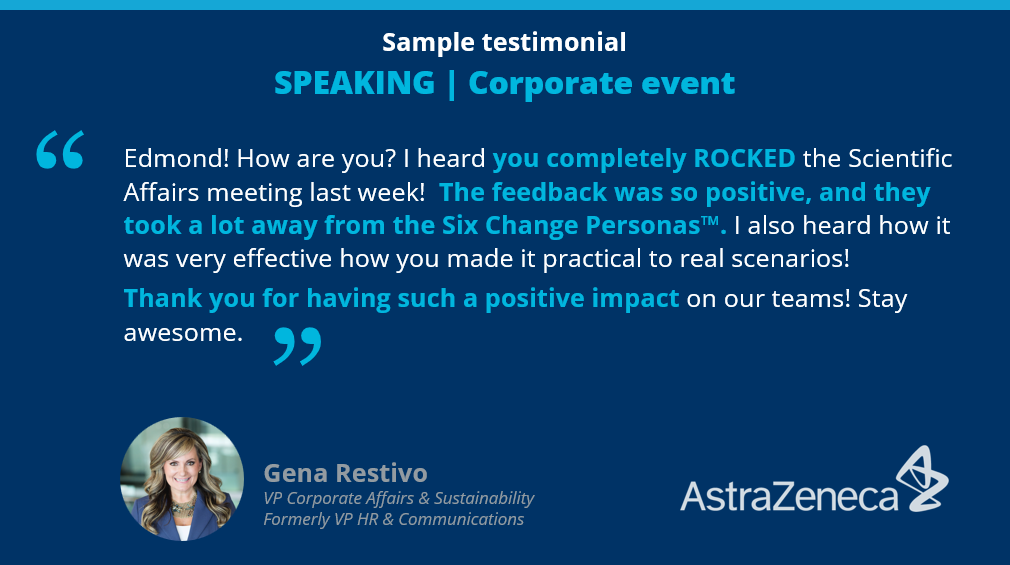 Sample testimonial

SPEAKING | Corporate event

“ Edmond! How are you? I heard you completely ROCKED the Scientific Affairs meeting last week! The feedback was so positive, and they took a lot away from the Six Change Personas™. I also heard how it was very effective how you made it practical to real scenarios!

Thank you for having such a positive impact on our teams! Stay awesome. ”

Gena Restivo
VP Corporate Affairs & Sustainability
Formerly VP HR & Communications

AstraZeneca